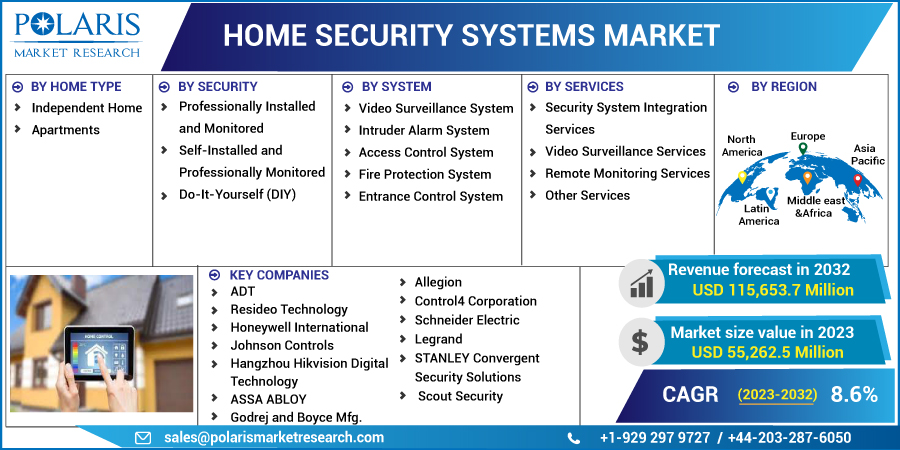 POLARIS
MARKET RESEARCH

HOME SECURITY SYSTEMS MARKET

BY HOME TYPE
Independent Home
Apartments

BY SECURITY
Professionally Installed and Monitored
Self-Installed and Professionally Monitored
Do-It-Yourself (DIY)

BY SYSTEM
Video Surveillance System
Intruder Alarm System
Access Control System
Fire Protection System
Entrance Control System

BY SERVICES
Security System Integration Services
Video Surveillance Services
Remote Monitoring Services
Other Services

BY REGION
North America
Europe
Asia Pacific
Latin America
Middle east &Africa

HOME CONTROL

KEY COMPANIES
ADT
Resideo Technology
Honeywell International
Johnson Controls
Hangzhou Hikvision Digital Technology
ASSA ABLOY
Godrej and Boyce Mfg.
Allegion
Control4 Corporation
Schneider Electric
Legrand
STANLEY Convergent Security Solutions
Scout Security

Revenue forecast in 2032
USD 115,653.7 Million

Market size value in 2023
USD 55,262.5 Million

CAGR (2023-2032) 8.6%

sales@polarismarketresearch.com
+1-929 297 9727 / +44-203-287-6050